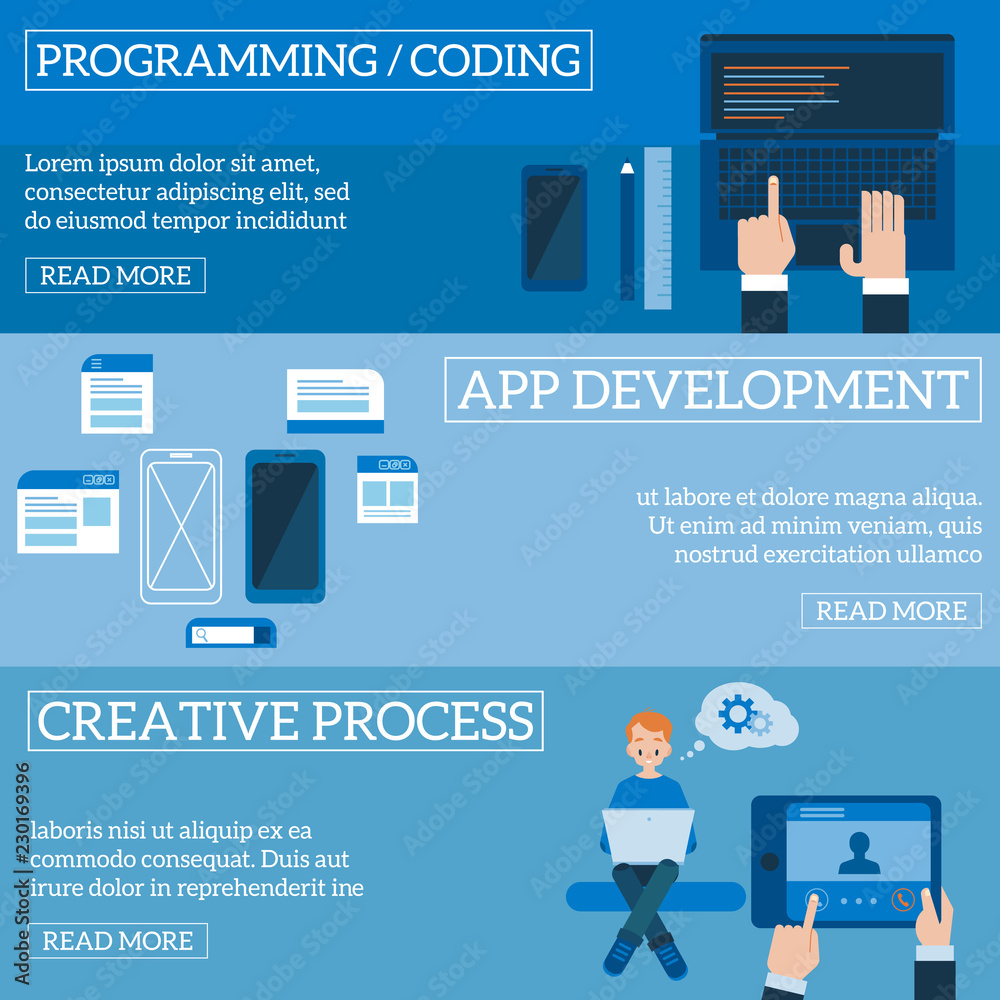 PROGRAMMING / CODING

Lorem ipsum dolor sit amet, consectetur adipiscing elit, sed do eiusmod tempor incididunt

READ MORE

APP DEVELOPMENT

ut labore et dolore magna aliqua. Ut enim ad minim veniam, quis nostrud exercitation ullamco

READ MORE

CREATIVE PROCESS

laboris nisi ut aliquip ex ea commodo consequat. Duis aut irure dolor in reprehenderit ine

READ MORE

Adobe Stock | #230169396